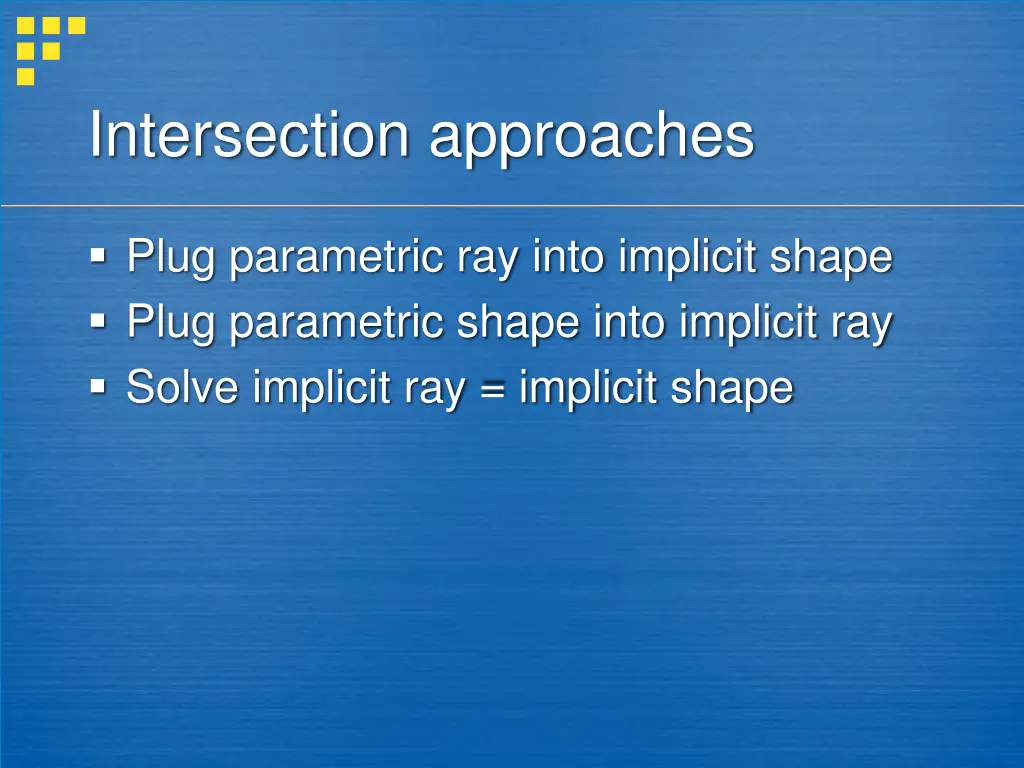 Intersection approaches

▪ Plug parametric ray into implicit shape
▪ Plug parametric shape into implicit ray
▪ Solve implicit ray = implicit shape